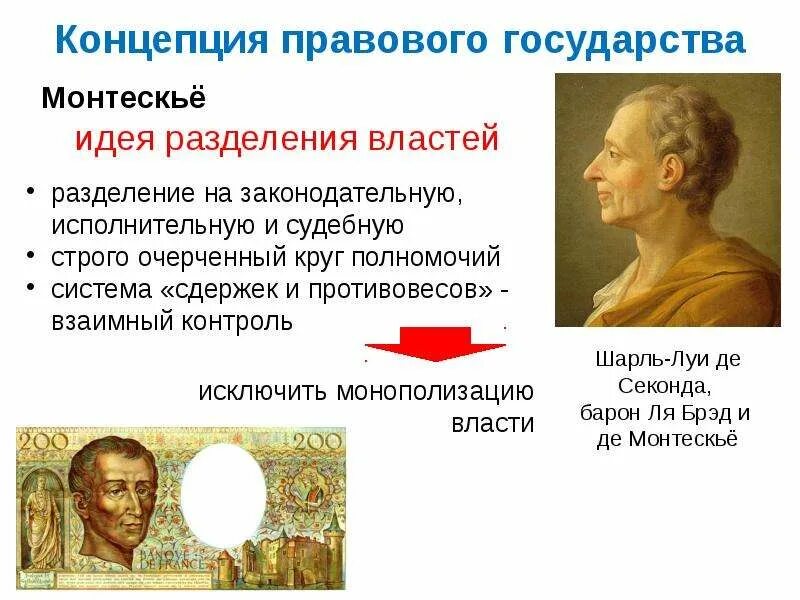 Концепция правового государства

Монтескьё

идея разделения властей

• разделение на законодательную, исполнительную и судебную
• строго очерченный круг полномочий
• система «сдержек и противовесов» - взаимный контроль

исключить монополизацию власти

Шарль-Луи де Секонда, барон Ля Брэд и де Монтескьё

200 200

BANQUE DE FRANCE